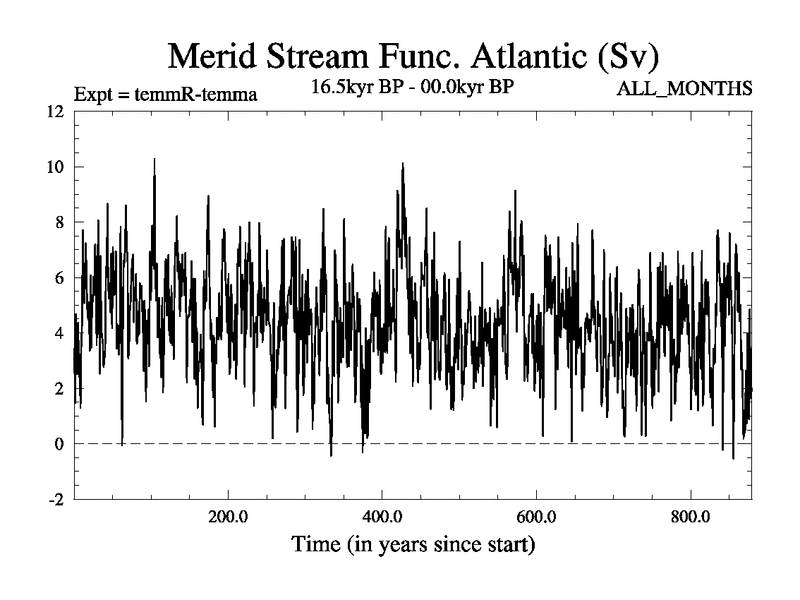 Merid Stream Func. Atlantic (Sv)

Expt = temmR-temma

16.5kyr BP - 00.0kyr BP

ALL_MONTHS

12
10
8
6
4
2
0
-2

200.0
400.0
600.0
800.0

Time (in years since start)